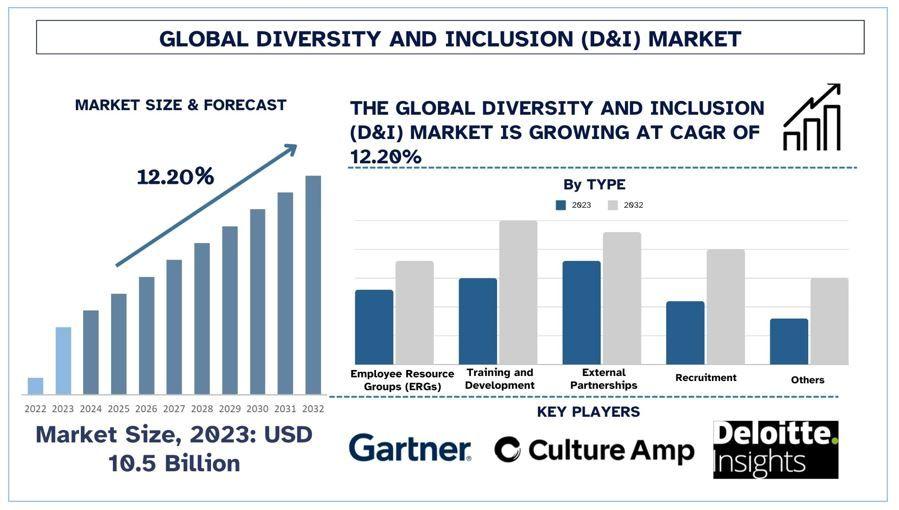 GLOBAL DIVERSITY AND INCLUSION (D&I) MARKET

MARKET SIZE & FORECAST

12.20%

2022 2023 2024 2025 2026 2027 2028 2029 2030 2031 2032

Market Size, 2023: USD 10.5 Billion

THE GLOBAL DIVERSITY AND INCLUSION (D&I) MARKET IS GROWING AT CAGR OF 12.20%

By TYPE

2023 2032

Employee Resource Groups (ERGs)
Training and Development
External Partnerships
Recruitment
Others

KEY PLAYERS

Gartner

Culture Amp

Deloitte. Insights